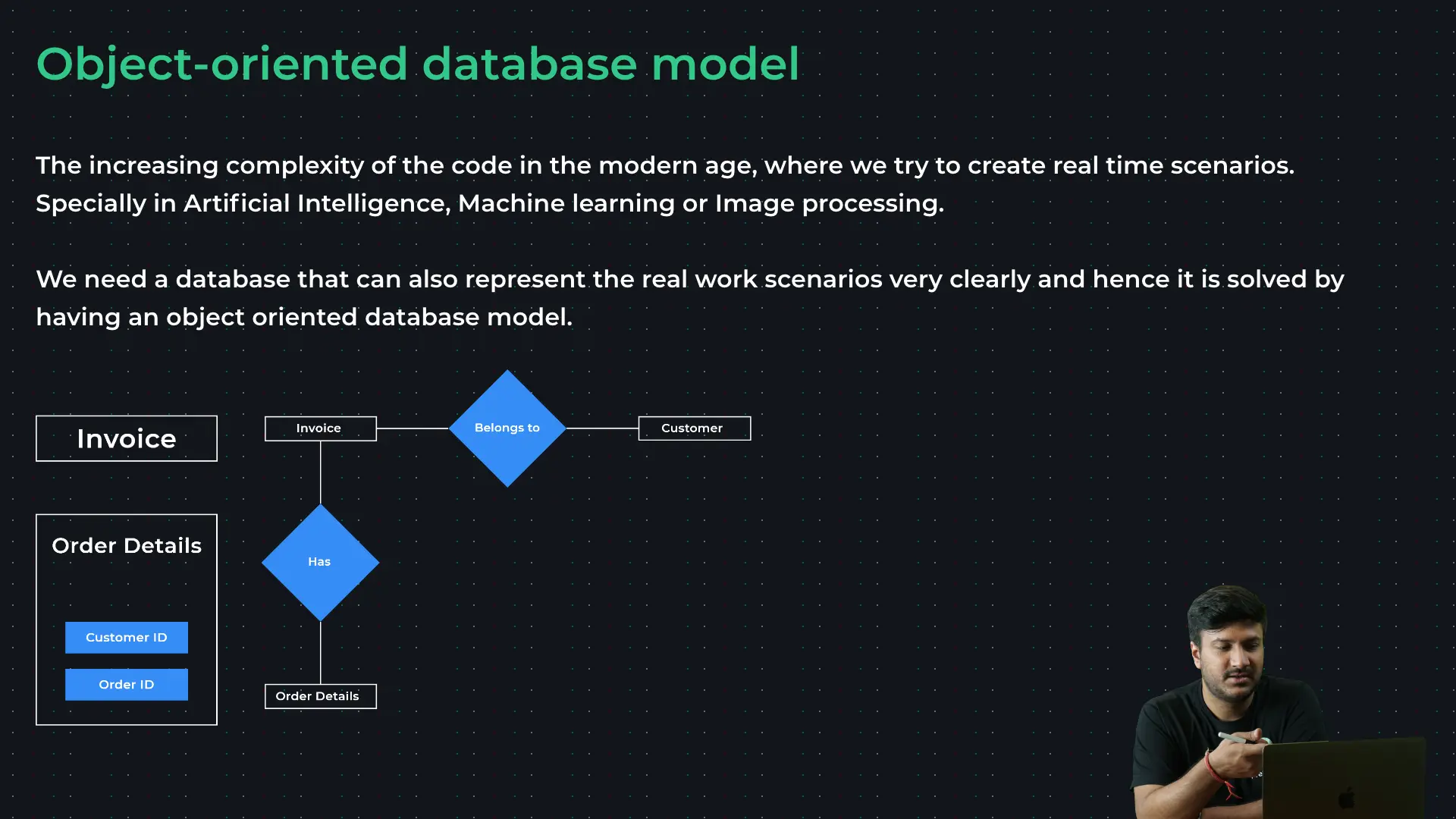 Object-oriented database model

The increasing complexity of the code in the modern age, where we try to create real time scenarios. Specially in Artificial Intelligence, Machine learning or Image processing.

We need a database that can also represent the real work scenarios very clearly and hence it is solved by having an object oriented database model.

Invoice

Order Details

Customer ID

Order ID

Invoice

Belongs to

Customer

Has

Order Details